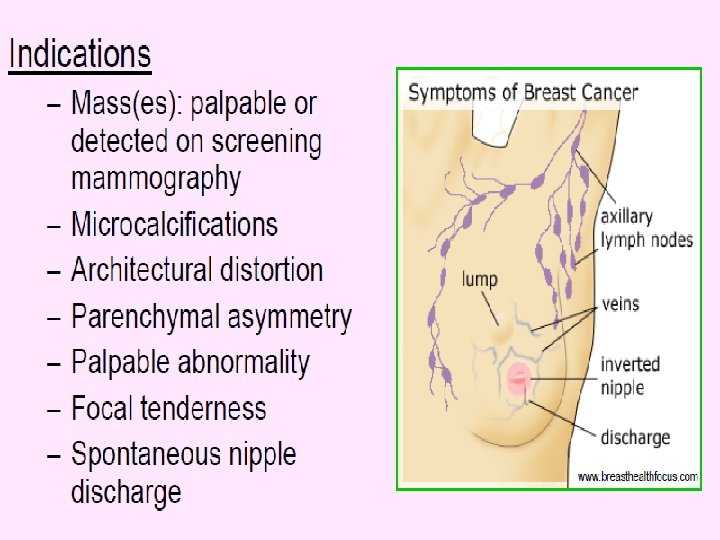 Indications

– Mass(es): palpable or detected on screening mammography
– Microcalcifications
– Architectural distortion
– Parenchymal asymmetry
– Palpable abnormality
– Focal tenderness
– Spontaneous nipple discharge

Symptoms of Breast Cancer

axillary lymph nodes

lump

veins

inverted nipple

discharge

www.breasthealthfocus.com